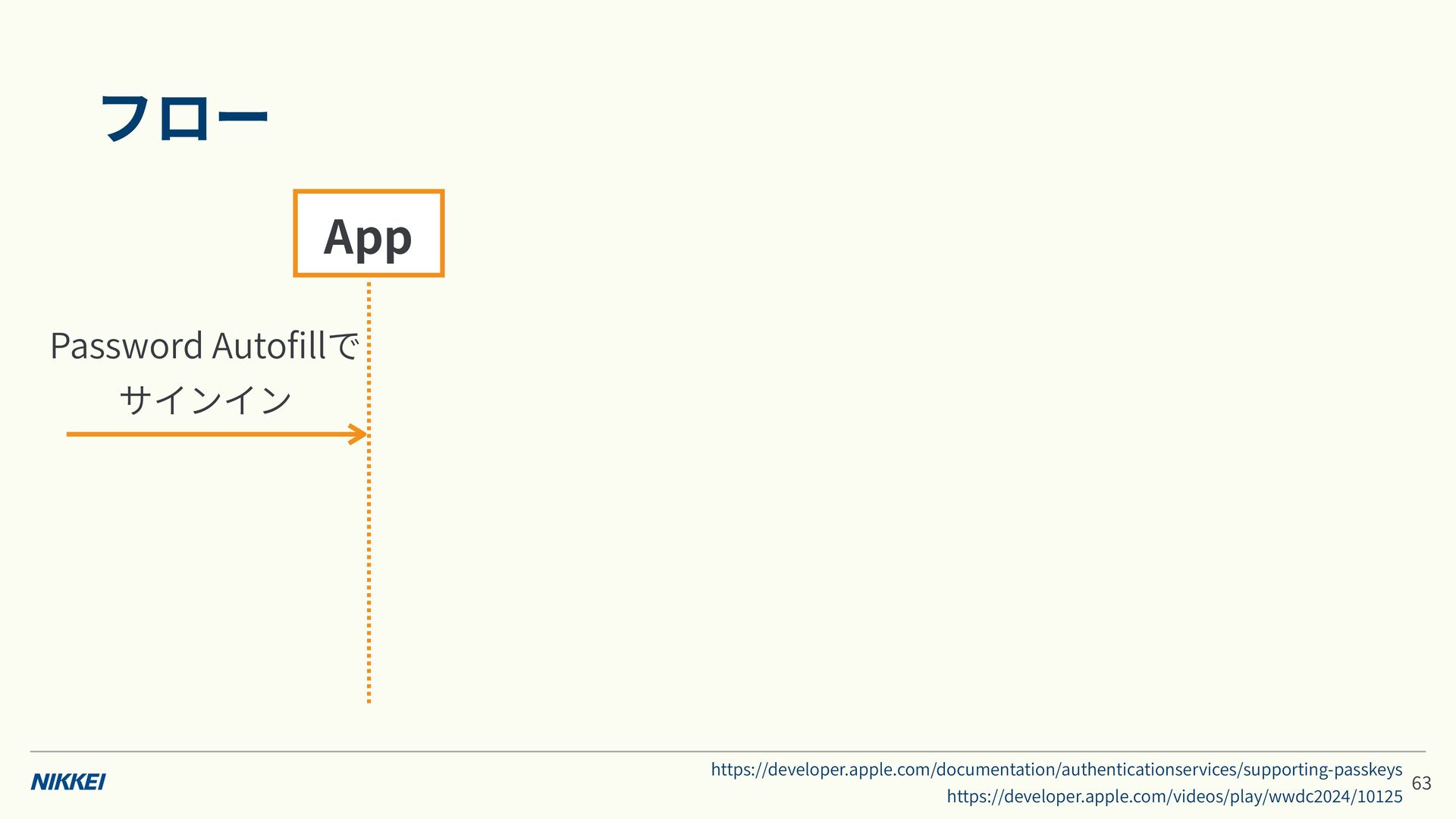 フロー

App

Password Autofillで
サインイン

NIKKEI

https://developer.apple.com/documentation/authenticationservices/supporting-passkeys
https://developer.apple.com/videos/play/wwdc2024/10125

63